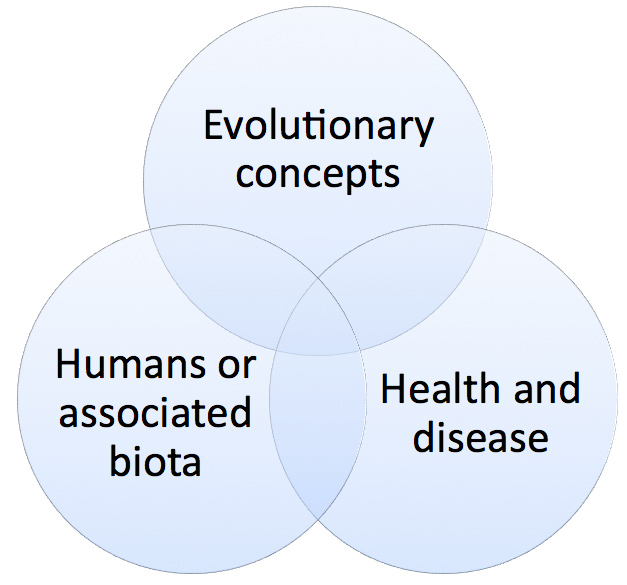 Evolutionary concepts

Humans or associated biota

Health and disease